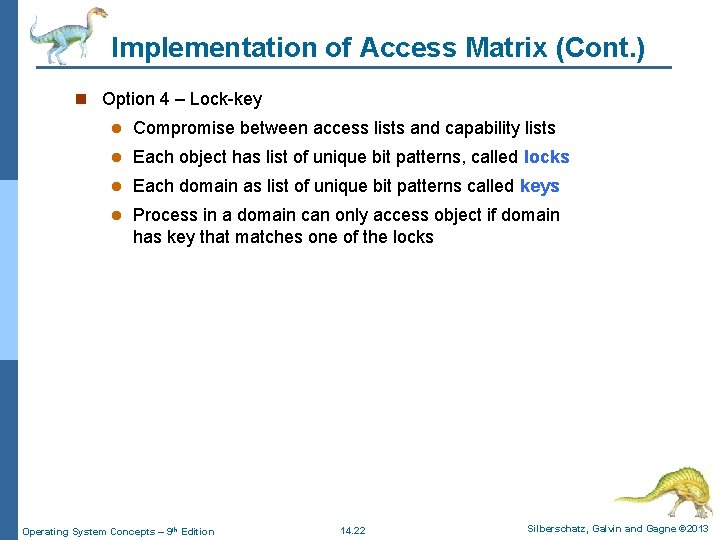 Implementation of Access Matrix (Cont.)

Option 4 – Lock-key

Compromise between access lists and capability lists

Each object has list of unique bit patterns, called locks

Each domain as list of unique bit patterns called keys

Process in a domain can only access object if domain has key that matches one of the locks

Operating System Concepts – 9th Edition 14.22 Silberschatz, Galvin and Gagne ©2013